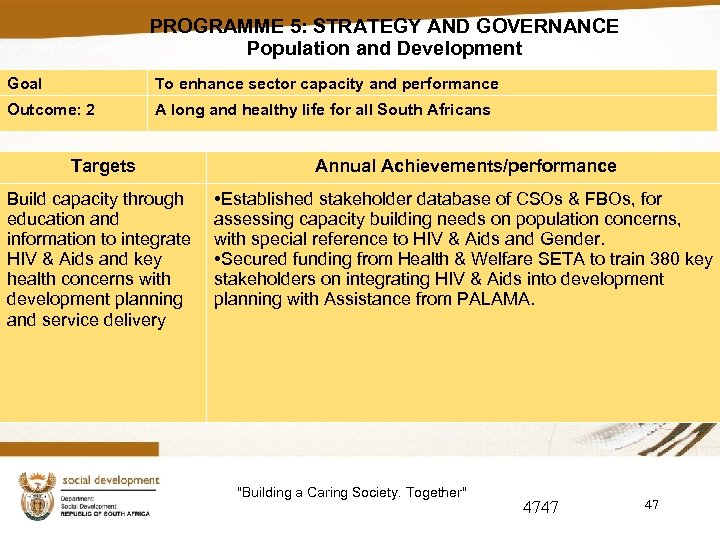 PROGRAMME 5: STRATEGY AND GOVERNANCE
Population and Development

| Goal | To enhance sector capacity and performance |
|---|---|
| Outcome: 2 | A long and healthy life for all South Africans |

| Targets | Annual Achievements/performance |
|---|---|
| Build capacity through education and information to integrate HIV & Aids and key health concerns with development planning and service delivery | •Established stakeholder database of CSOs & FBOs, for assessing capacity building needs on population concerns, with special reference to HIV & Aids and Gender. •Secured funding from Health & Welfare SETA to train 380 key stakeholders on integrating HIV & Aids into development planning with Assistance from PALAMA. |

social development
Department: Social Development REPUBLIC OF SOUTH AFRICA

"Building a Caring Society. Together"

4747

47